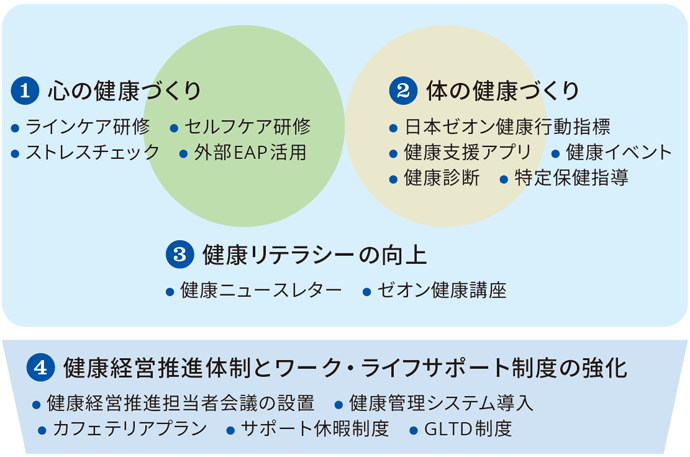 1 心の健康づくり

● ラインケア研修 ● セルフケア研修
● ストレスチェック ● 外部EAP活用

2 体の健康づくり

● 日本ゼオン健康行動指標
● 健康支援アプリ ● 健康イベント
● 健康診断 ● 特定保健指導

3 健康リテラシーの向上

● 健康ニュースレター ● ゼオン健康講座

4 健康経営推進体制とワーク・ライフサポート制度の強化

● 健康経営推進担当者会議の設置 ● 健康管理システム導入
● カフェテリアプラン ● サポート休暇制度 ● GLTD制度